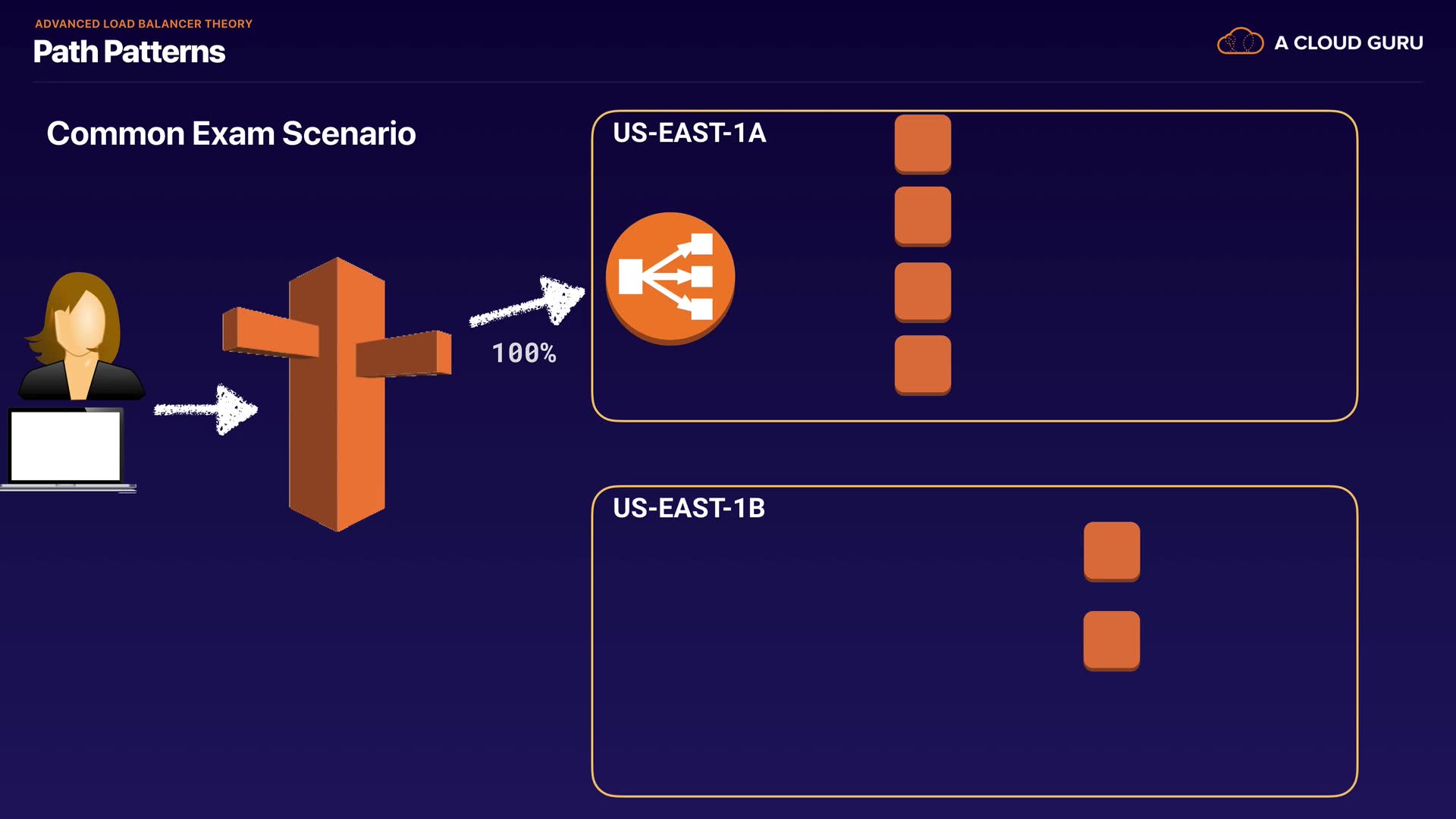 ADVANCED LOAD BALANCER THEORY
Path Patterns

A CLOUD GURU

Common Exam Scenario

100%

US-EAST-1A

US-EAST-1B